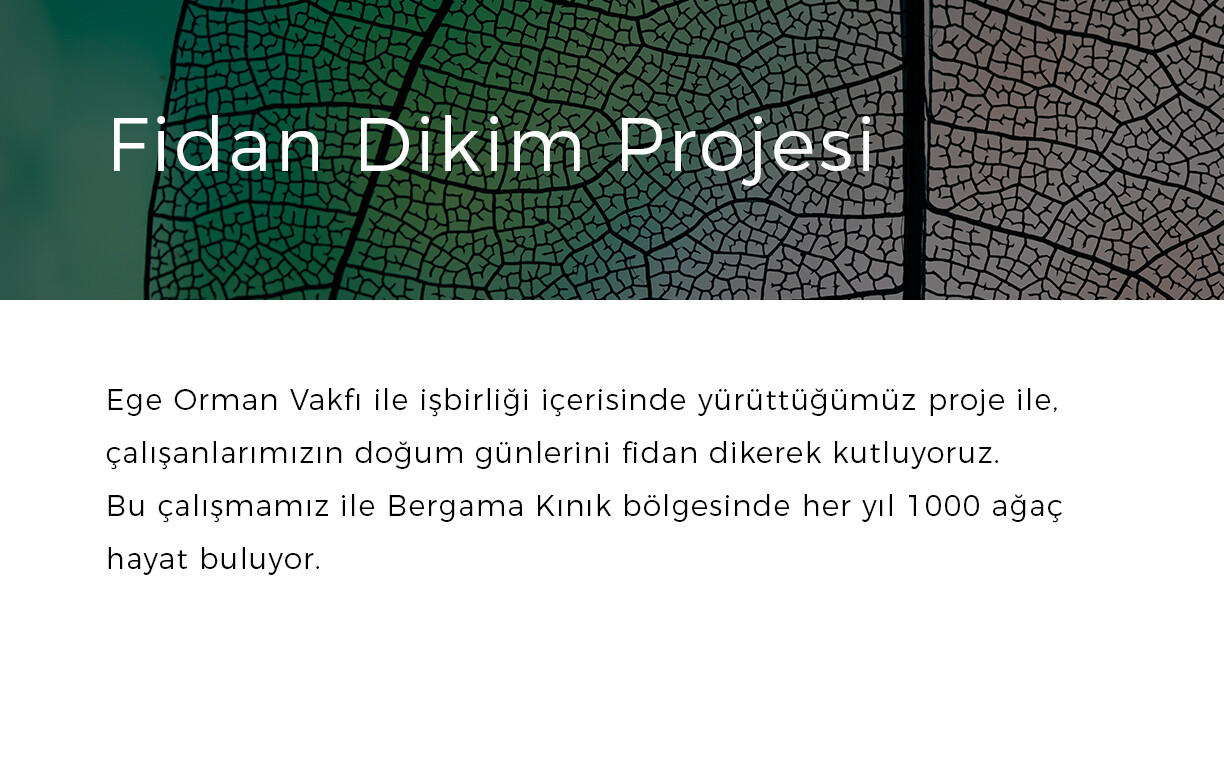 Fidan Dikim Projesi

Ege Orman Vakfı ile işbirliği içerisinde yürüttüğümüz proje ile, çalışanlarımızın doğum günlerini fidan dikerek kutluyoruz.
Bu çalışmamız ile Bergama Kınık bölgesinde her yıl 1000 ağaç hayat buluyor.